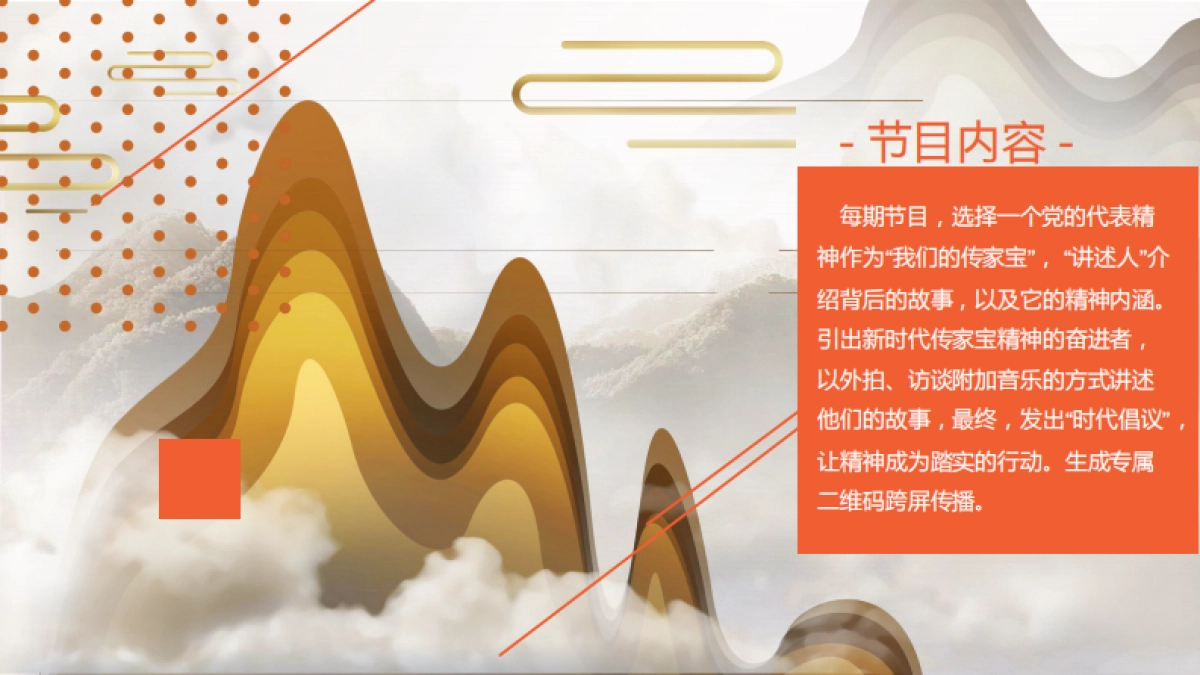 - 节目内容 -

每期节目，选择一个党的代表精神作为“我们的传家宝”，“讲述人”介绍背后的故事，以及它的精神内涵。引出新时代传家宝精神的奋进者，以外拍、访谈附加音乐的方式讲述他们的故事，最终，发出“时代倡议”，让精神成为踏实的行动。生成专属二维码跨屏传播。